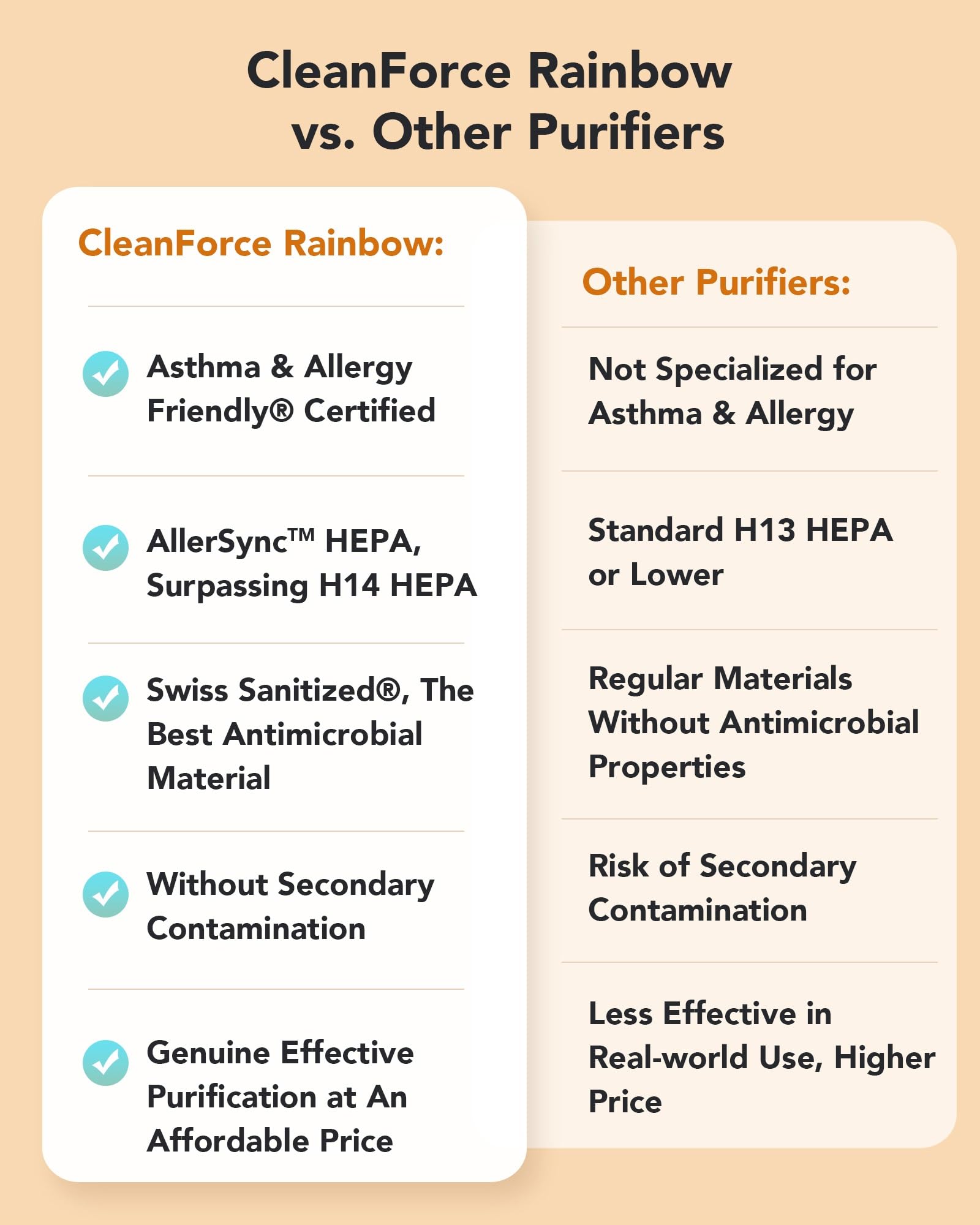 CleanForce Rainbow vs. Other Purifiers

CleanForce Rainbow:

Asthma & Allergy Friendly® Certified

AllerSync™ HEPA, Surpassing H14 HEPA

Swiss Sanitized®, The Best Antimicrobial Material

Without Secondary Contamination

Genuine Effective Purification at An Affordable Price

Other Purifiers:

Not Specialized for Asthma & Allergy

Standard H13 HEPA or Lower

Regular Materials Without Antimicrobial Properties

Risk of Secondary Contamination

Less Effective in Real-world Use, Higher Price